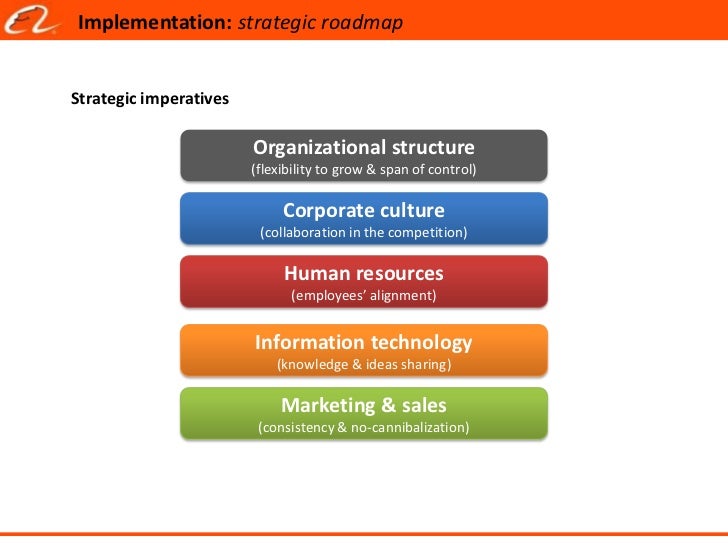 Implementation: strategic roadmap

Strategic imperatives

Organizational structure
(flexibility to grow & span of control)

Corporate culture
(collaboration in the competition)

Human resources
(employees' alignment)

Information technology
(knowledge & ideas sharing)

Marketing & sales
(consistency & no-cannibalization)